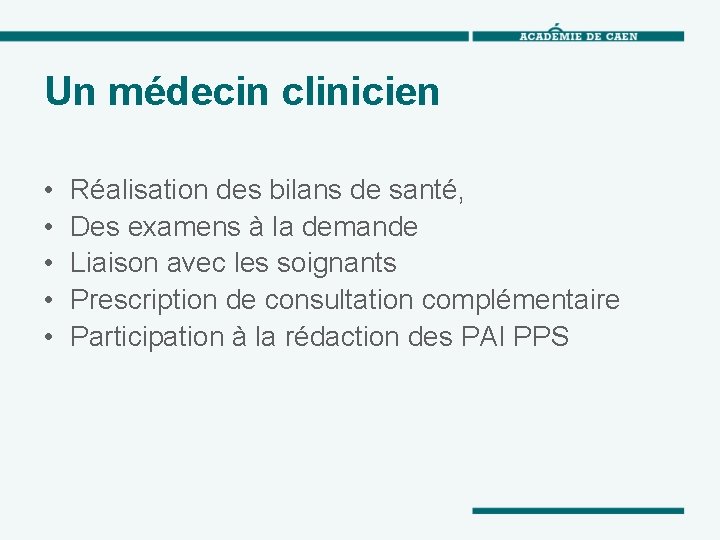 ACADÉMIE DE CAEN

Un médecin clinicien

• Réalisation des bilans de santé,
• Des examens à la demande
• Liaison avec les soignants
• Prescription de consultation complémentaire
• Participation à la rédaction des PAI PPS